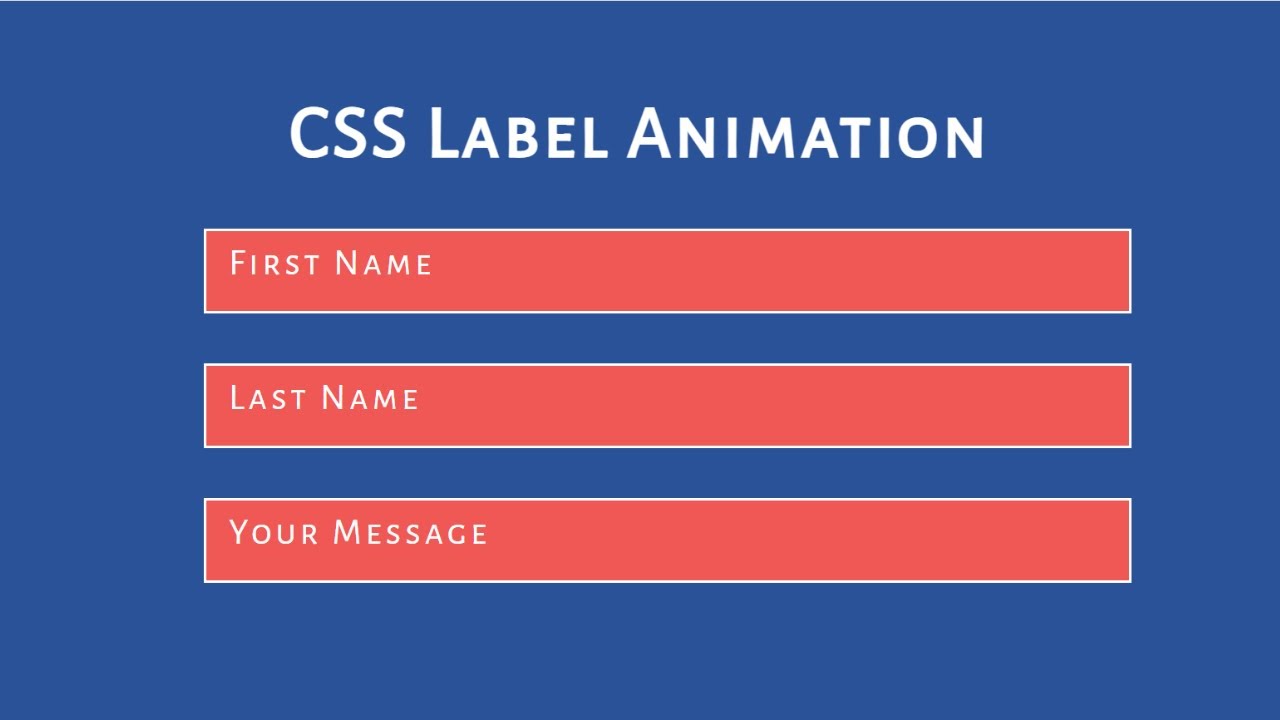 CSS Label Animation

First Name

Last Name

Your Message